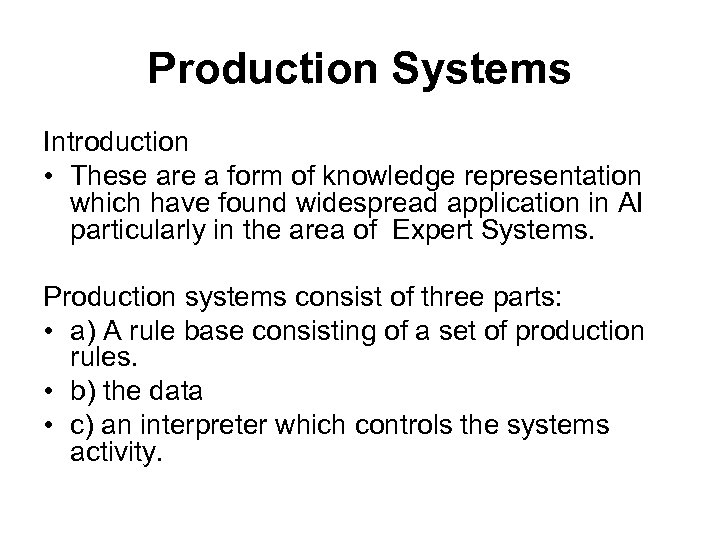 Production Systems

Introduction

• These are a form of knowledge representation which have found widespread application in AI particularly in the area of Expert Systems.

Production systems consist of three parts:

• a) A rule base consisting of a set of production rules.
• b) the data
• c) an interpreter which controls the systems activity.